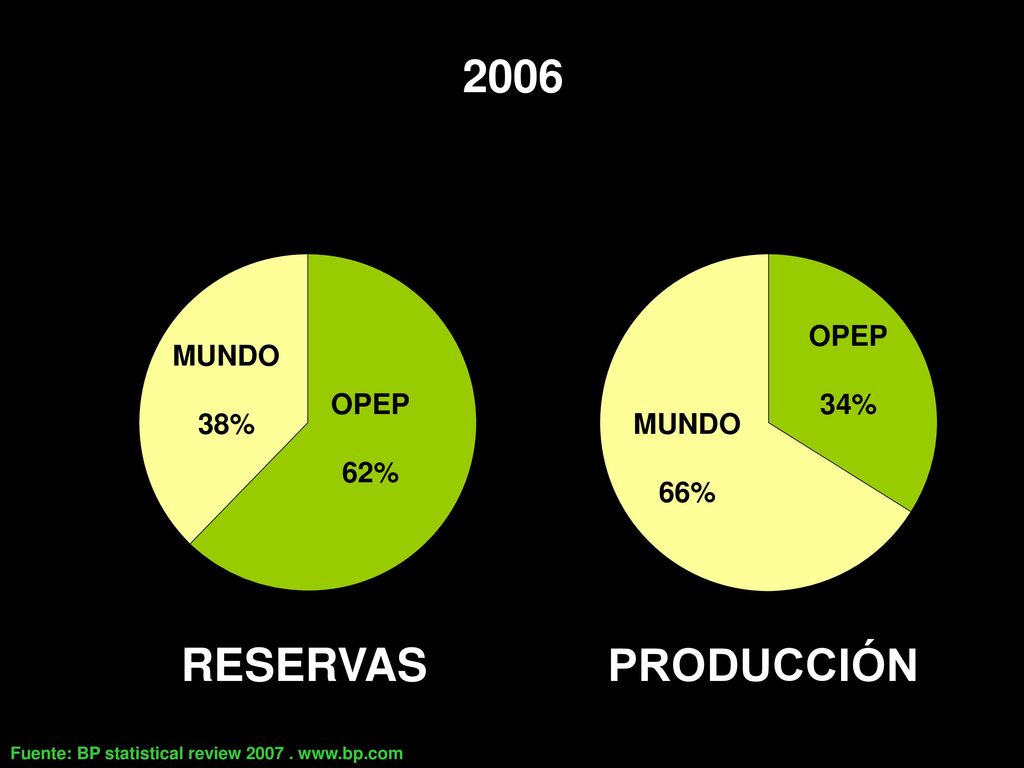 2006

MUNDO

38%

OPEP

62%

OPEP

34%

MUNDO

66%

RESERVAS

PRODUCCIÓN

Fuente: BP statistical review 2007 . www.bp.com